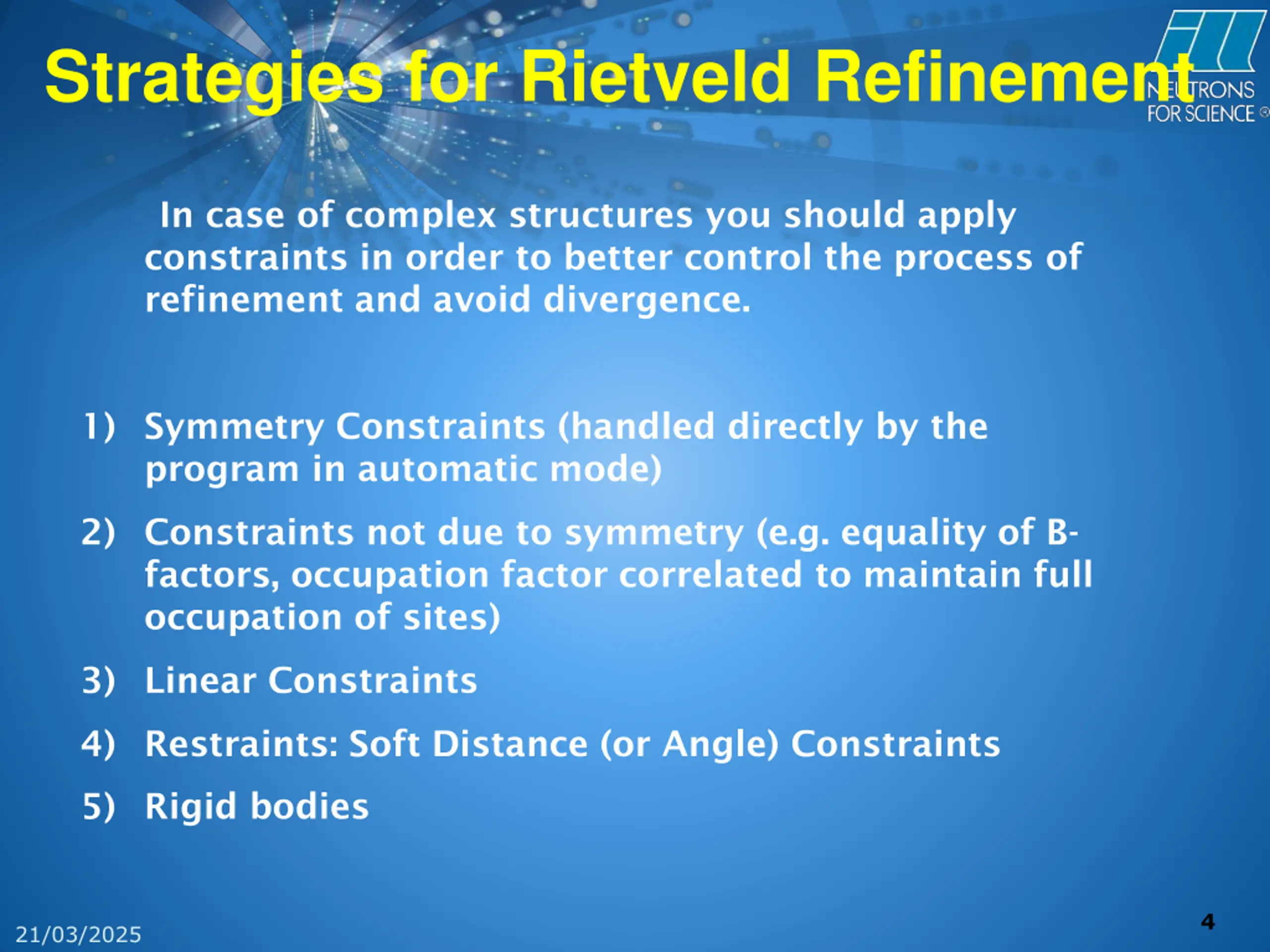 Strategies for Rietveld Refinement

ILL NEUTRONS FOR SCIENCE ®

In case of complex structures you should apply constraints in order to better control the process of refinement and avoid divergence.

1) Symmetry Constraints (handled directly by the program in automatic mode)

2) Constraints not due to symmetry (e.g. equality of B-factors, occupation factor correlated to maintain full occupation of sites)

3) Linear Constraints

4) Restraints: Soft Distance (or Angle) Constraints

5) Rigid bodies

21/03/2025

4